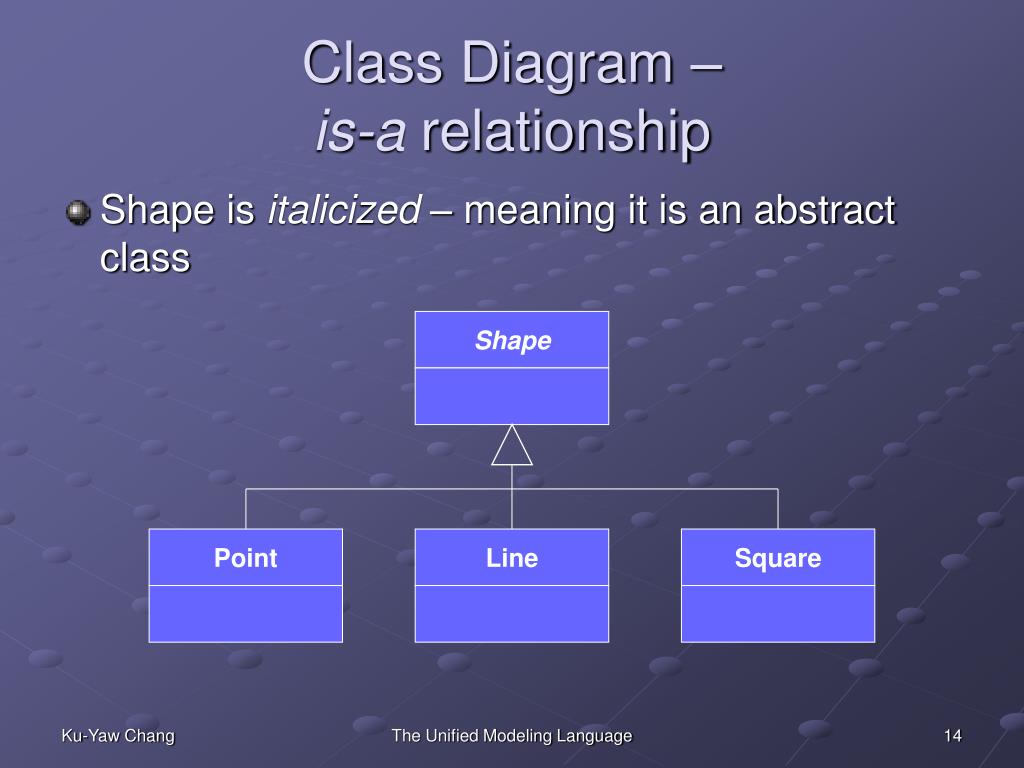 Class Diagram –
is-a relationship

Shape is italicized – meaning it is an abstract class

Shape

Point

Line

Square

Ku-Yaw Chang

The Unified Modeling Language

14